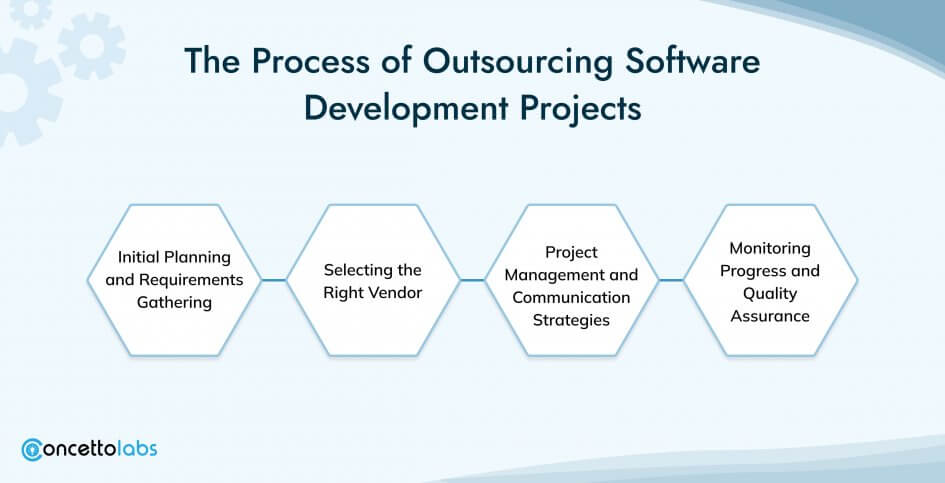 The Process of Outsourcing Software Development Projects

Initial Planning and Requirements Gathering

Selecting the Right Vendor

Project Management and Communication Strategies

Monitoring Progress and Quality Assurance

concettolabs